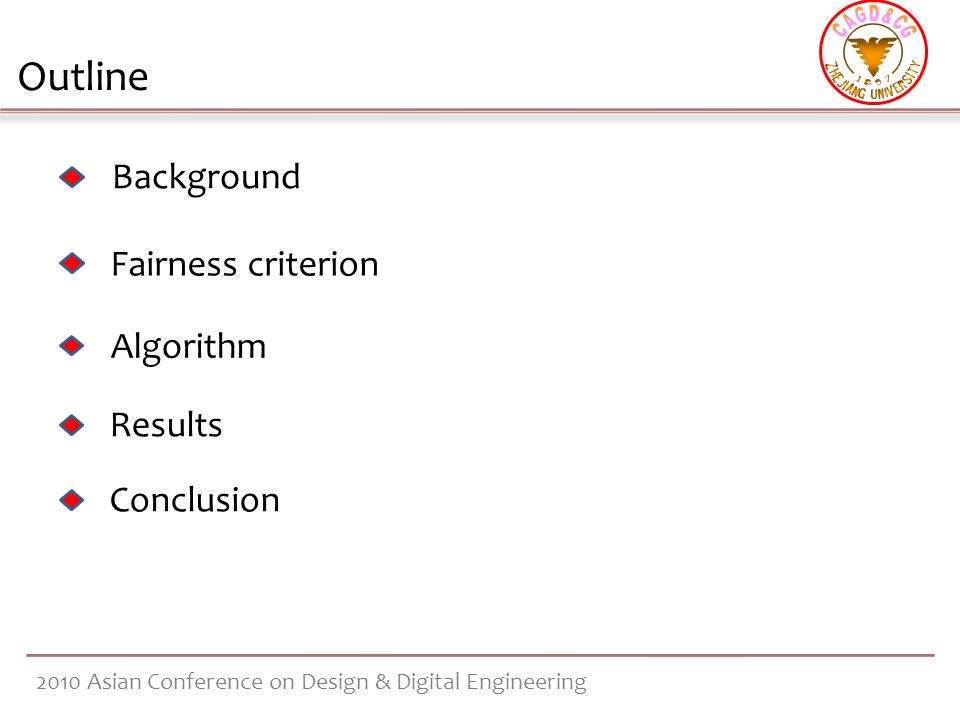 Outline

CAGD&CG
1897
ZHEJIANG UNIVERSITY

Background

Fairness criterion

Algorithm

Results

Conclusion

2010 Asian Conference on Design & Digital Engineering